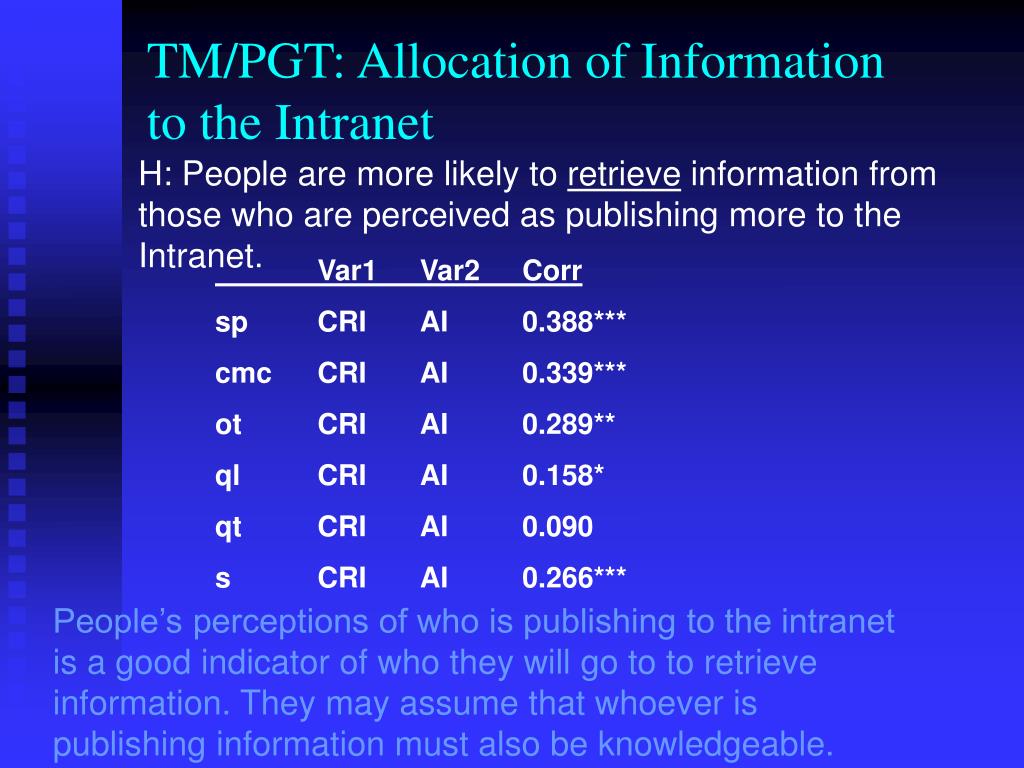 TM/PGT: Allocation of Information to the Intranet

H: People are more likely to retrieve information from those who are perceived as publishing more to the Intranet.

| | Var1 | Var2 | Corr |
|---|---|---|---|
| sp | CRI | AI | 0.388*** |
| cmc | CRI | AI | 0.339*** |
| ot | CRI | AI | 0.289** |
| ql | CRI | AI | 0.158* |
| qt | CRI | AI | 0.090 |
| s | CRI | AI | 0.266*** |

People's perceptions of who is publishing to the intranet is a good indicator of who they will go to to retrieve information. They may assume that whoever is publishing information must also be knowledgeable.